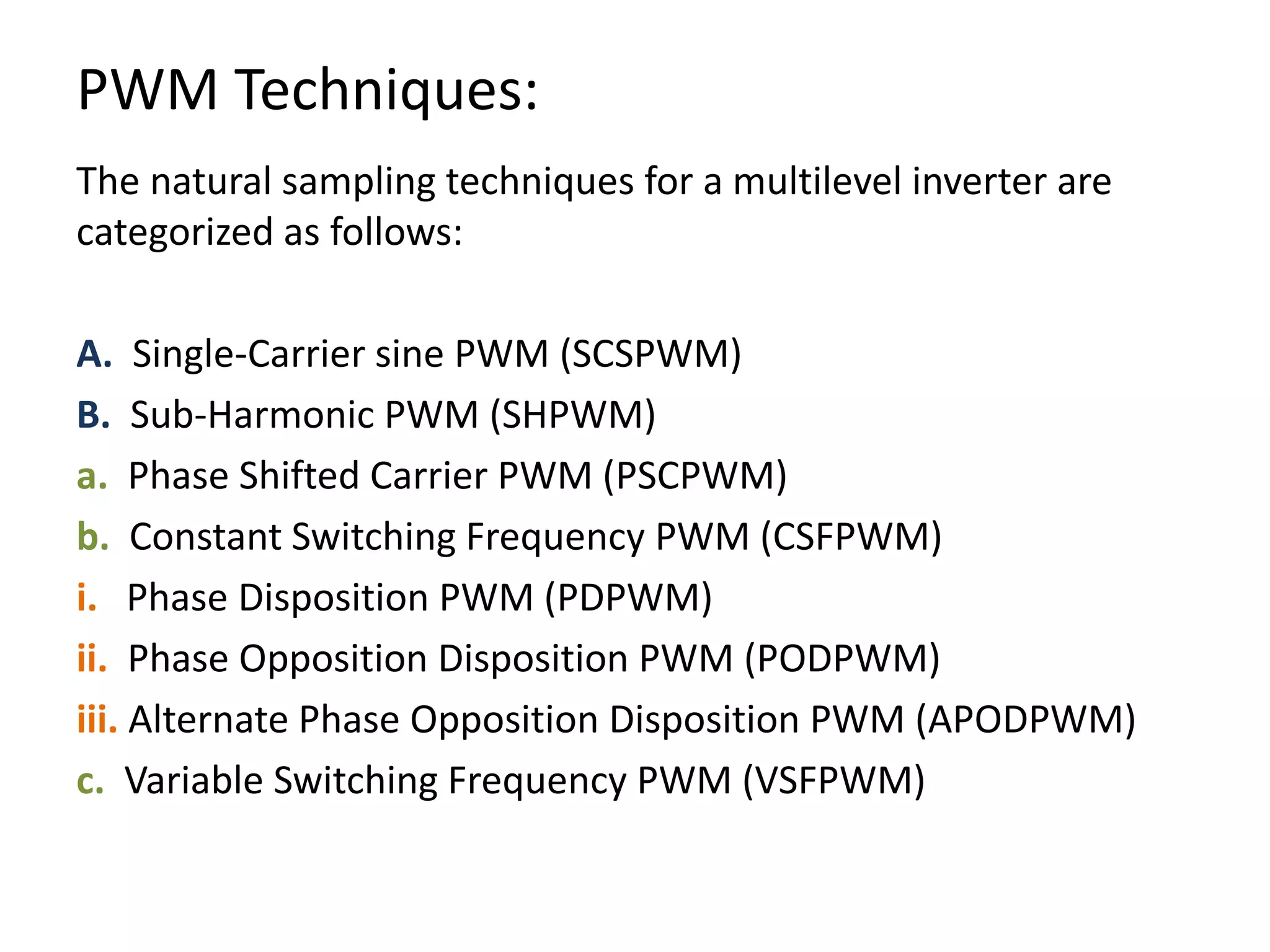 PWM Techniques:

The natural sampling techniques for a multilevel inverter are categorized as follows:

A. Single-Carrier sine PWM (SCSPWM)
B. Sub-Harmonic PWM (SHPWM)
a. Phase Shifted Carrier PWM (PSCPWM)
b. Constant Switching Frequency PWM (CSFPWM)
i. Phase Disposition PWM (PDPWM)
ii. Phase Opposition Disposition PWM (PODPWM)
iii. Alternate Phase Opposition Disposition PWM (APODPWM)
c. Variable Switching Frequency PWM (VSFPWM)